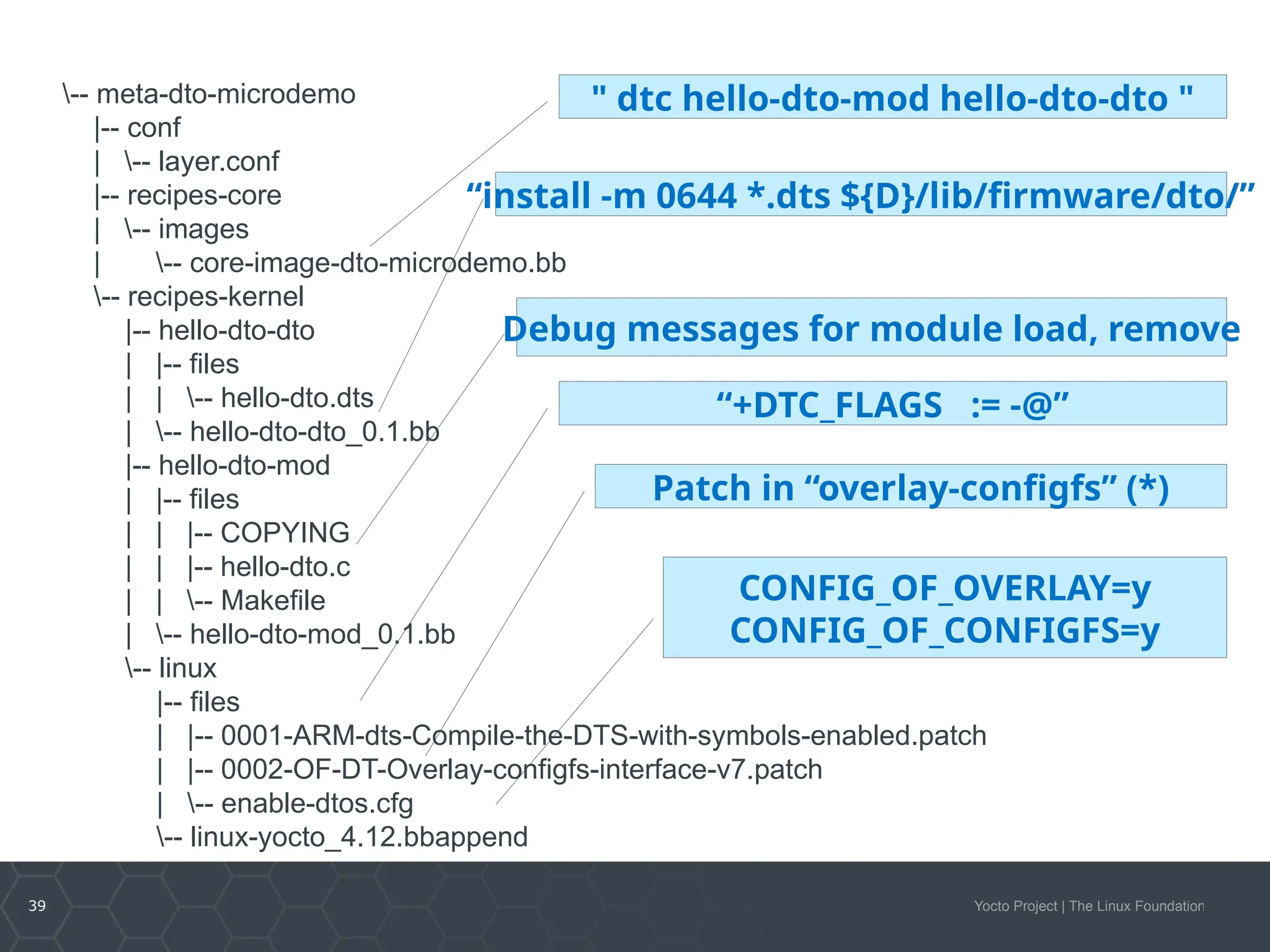 \-- meta-dto-microdemo
|-- conf
| \-- layer.conf
|-- recipes-core
| \-- images
| \-- core-image-dto-microdemo.bb
\-- recipes-kernel
|-- hello-dto-dto
| |-- files
| | \-- hello-dto.dts
| \-- hello-dto-dto_0.1.bb
|-- hello-dto-mod
| |-- files
| | |-- COPYING
| | |-- hello-dto.c
| | \-- Makefile
| \-- hello-dto-mod_0.1.bb
\-- linux
|-- files
| |-- 0001-ARM-dts-Compile-the-DTS-with-symbols-enabled.patch
| |-- 0002-OF-DT-Overlay-configfs-interface-v7.patch
| \-- enable-dtos.cfg
\-- linux-yocto_4.12.bbappend

" dtc hello-dto-mod hello-dto-dto "

“install -m 0644 *.dts ${D}/lib/firmware/dto/”

Debug messages for module load, remove

“+DTC_FLAGS := -@”

Patch in “overlay-configfs” (*)

CONFIG_OF_OVERLAY=y
CONFIG_OF_CONFIGFS=y

39

Yocto Project | The Linux Foundation